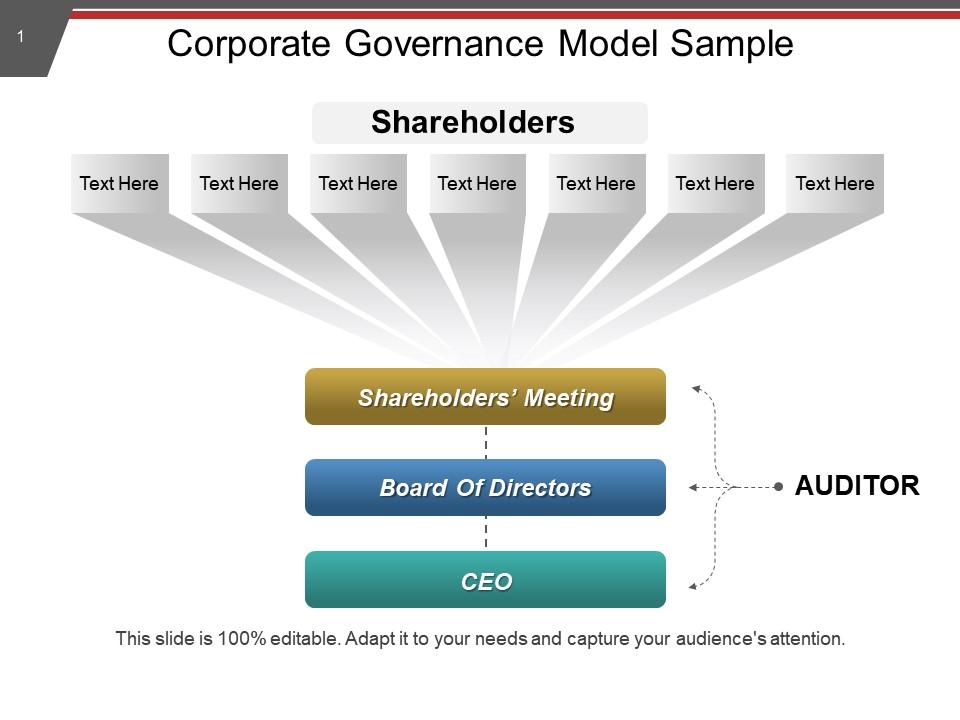 1

Corporate Governance Model Sample

Shareholders

Text Here

Text Here

Text Here

Text Here

Text Here

Text Here

Text Here

Shareholders’ Meeting

Board Of Directors

CEO

AUDITOR

This slide is 100% editable. Adapt it to your needs and capture your audience's attention.